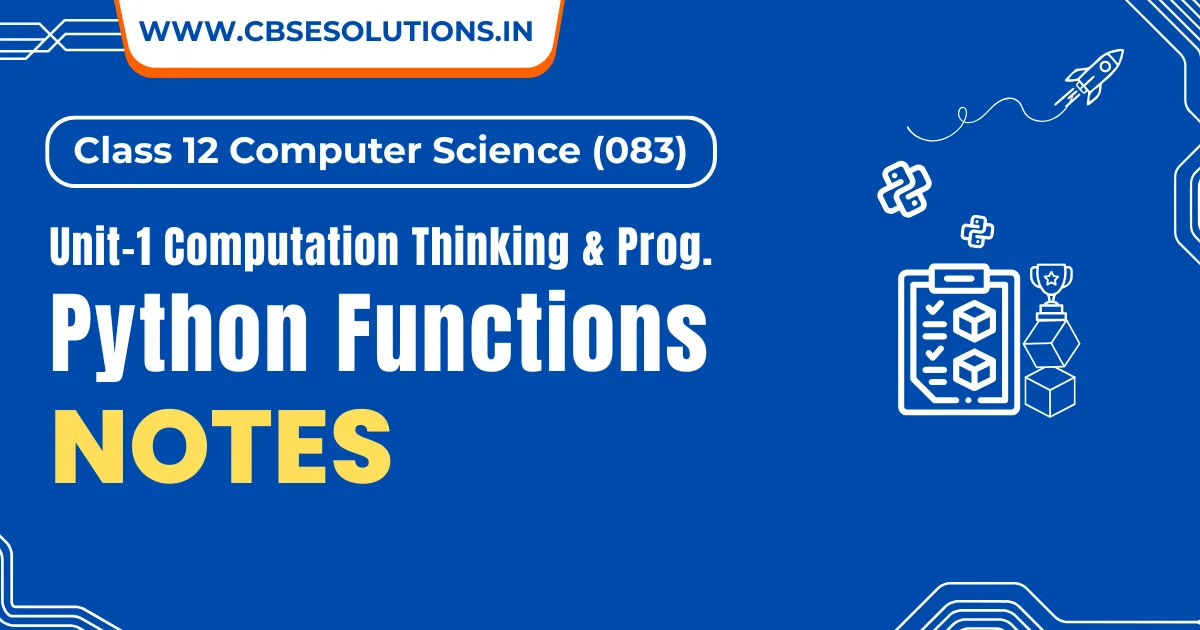 WWW.CBSESOLUTIONS.IN

Class 12 Computer Science (083)

Unit-1 Computation Thinking & Prog.

Python Functions

NOTES